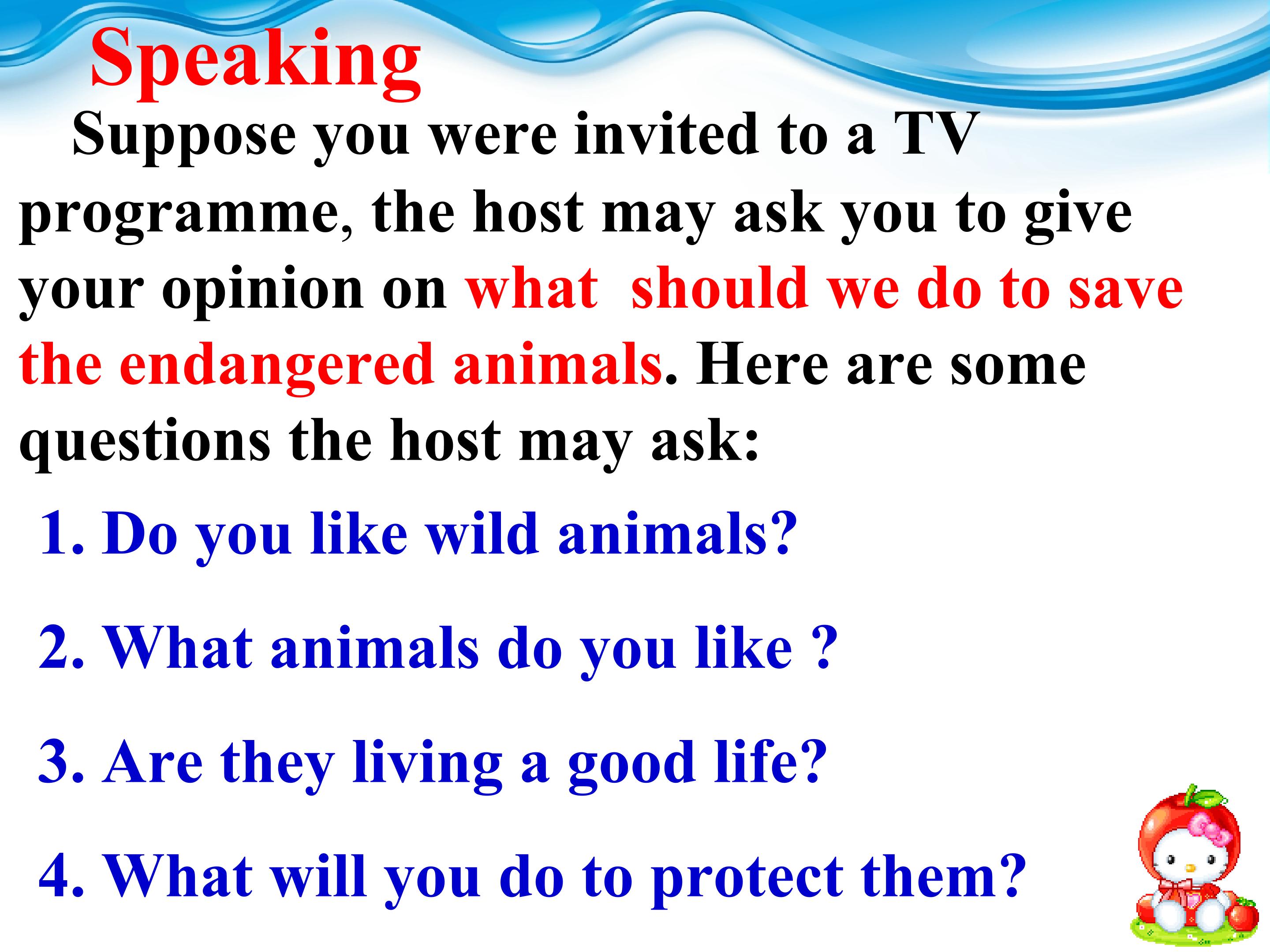 Speaking

Suppose you were invited to a TV programme, the host may ask you to give your opinion on what should we do to save the endangered animals. Here are some questions the host may ask:

1. Do you like wild animals?

2. What animals do you like ?

3. Are they living a good life?

4. What will you do to protect them?